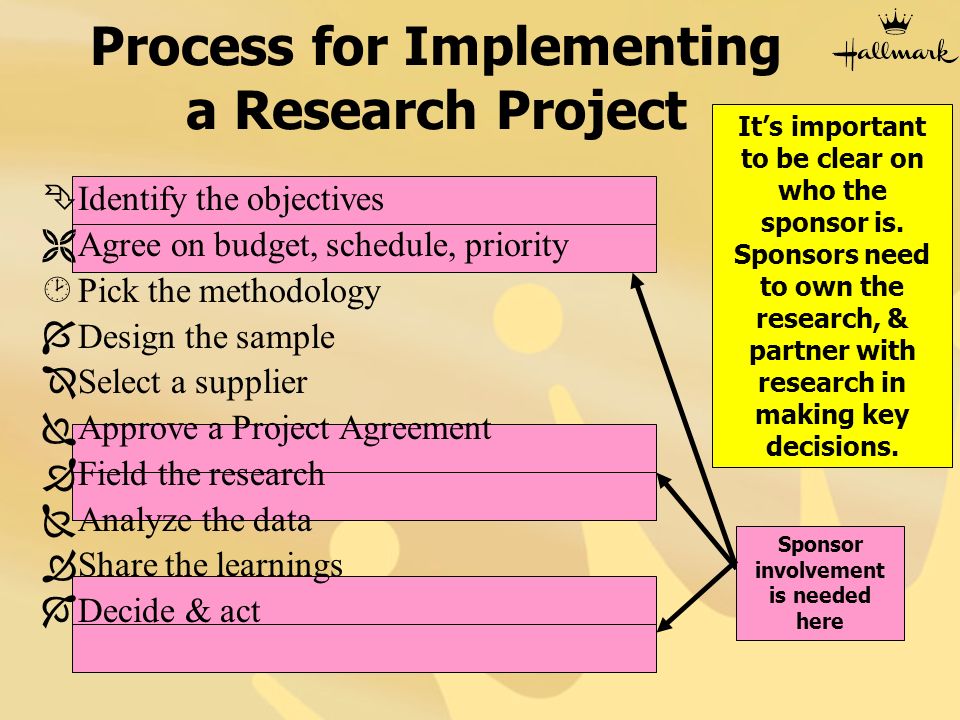 Process for Implementing a Research Project

Hallmark

Identify the objectives
Agree on budget, schedule, priority
Pick the methodology
Design the sample
Select a supplier
Approve a Project Agreement
Field the research
Analyze the data
Share the learnings
Decide & act

It's important to be clear on who the sponsor is. Sponsors need to own the research, & partner with research in making key decisions.

Sponsor involvement is needed here